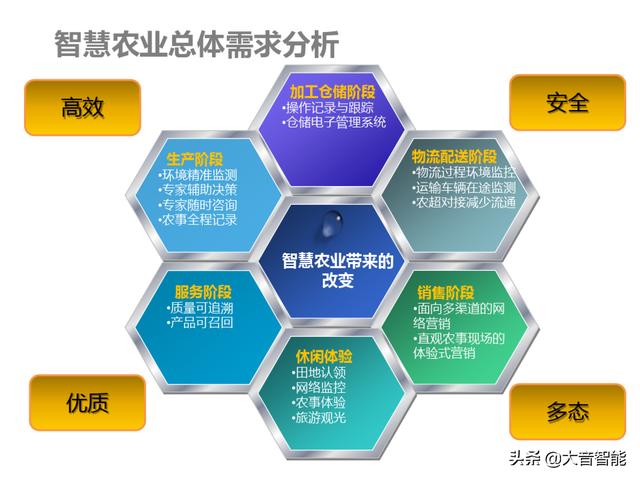 智慧农业总体需求分析

高效

安全

加工仓储阶段
•操作记录与跟踪
•仓储电子管理系统

生产阶段
•环境精准监测
•专家辅助决策
•专家随时咨询
•农事全程记录

物流配送阶段
•物流过程环境监控
•运输车辆在途监测
•农超对接减少流通

智慧农业带来的改变

服务阶段
•质量可追溯
•产品可召回

销售阶段
•面向多渠道的网络营销
•直观农事现场的体验式营销

休闲体验
•田地认领
•网络监控
•农事体验
•旅游观光

优质

多态

头条 @大音智能